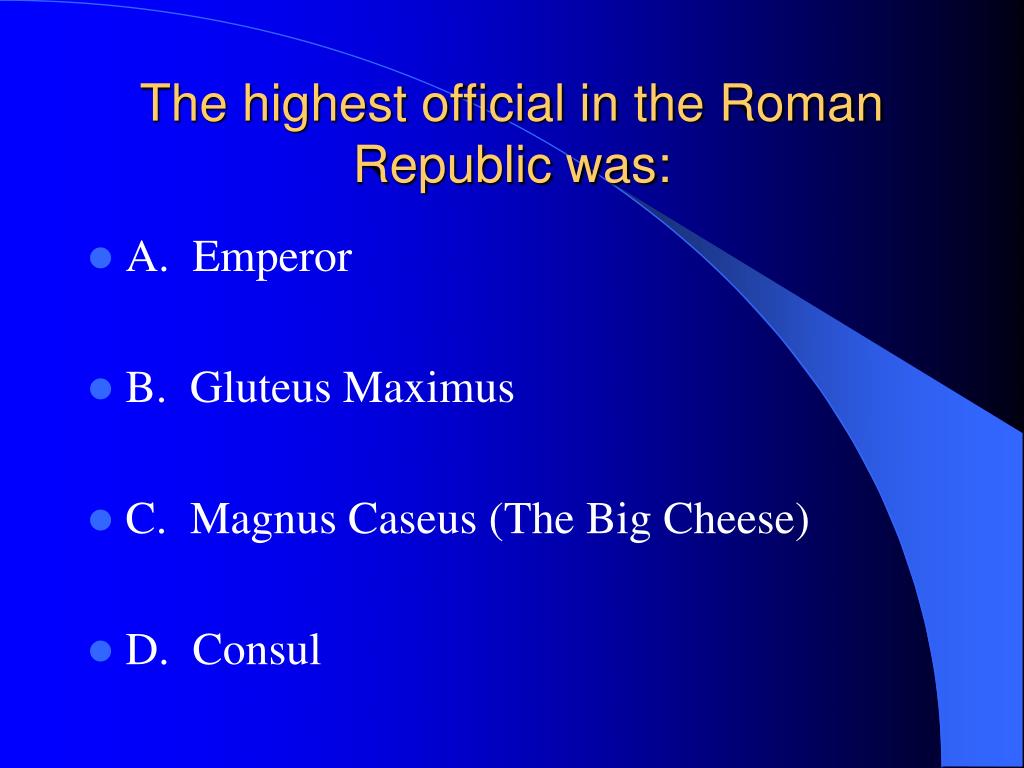 The highest official in the Roman Republic was:

A. Emperor

B. Gluteus Maximus

C. Magnus Caseus (The Big Cheese)

D. Consul